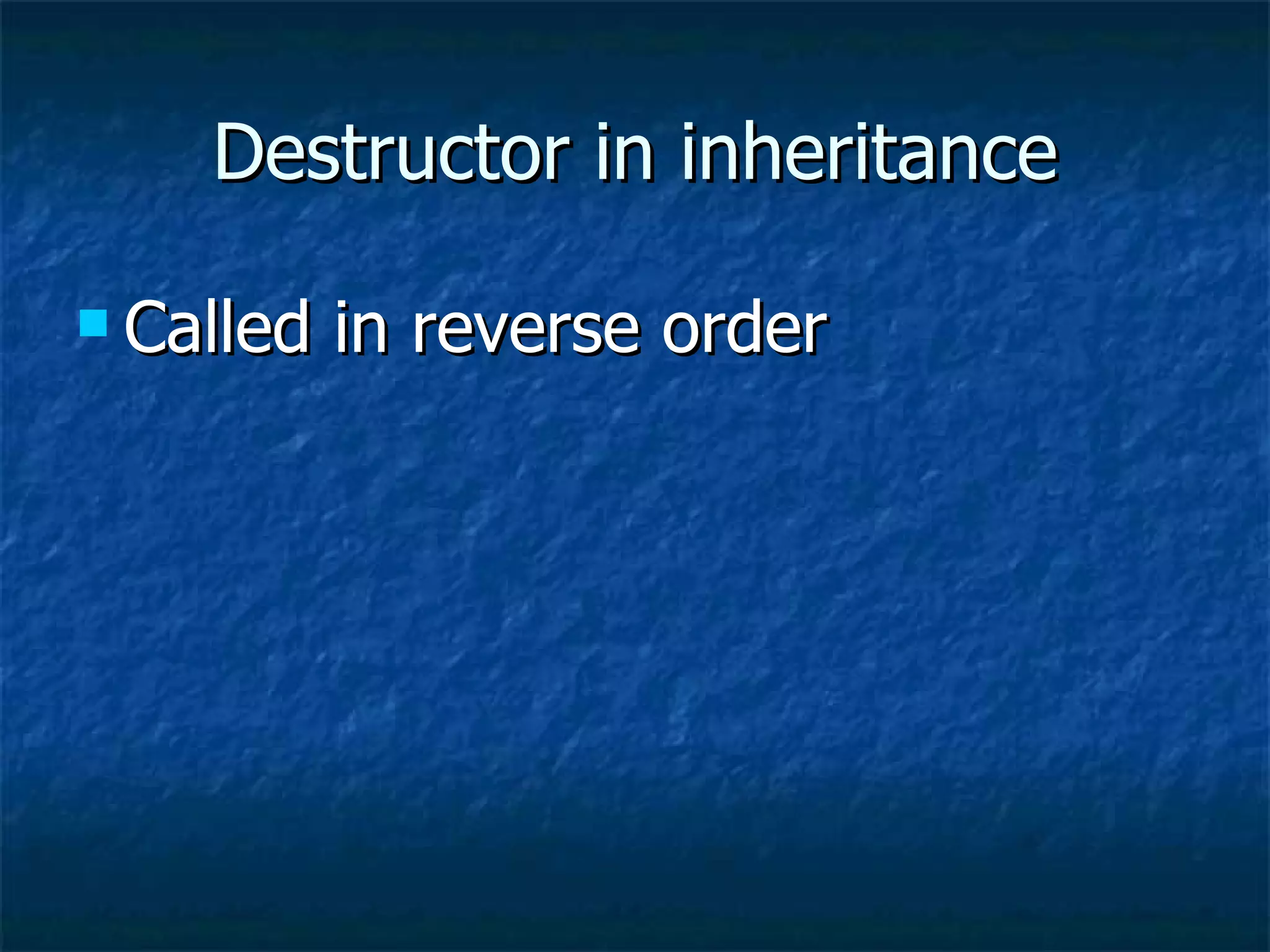 Destructor in inheritance

Called in reverse order